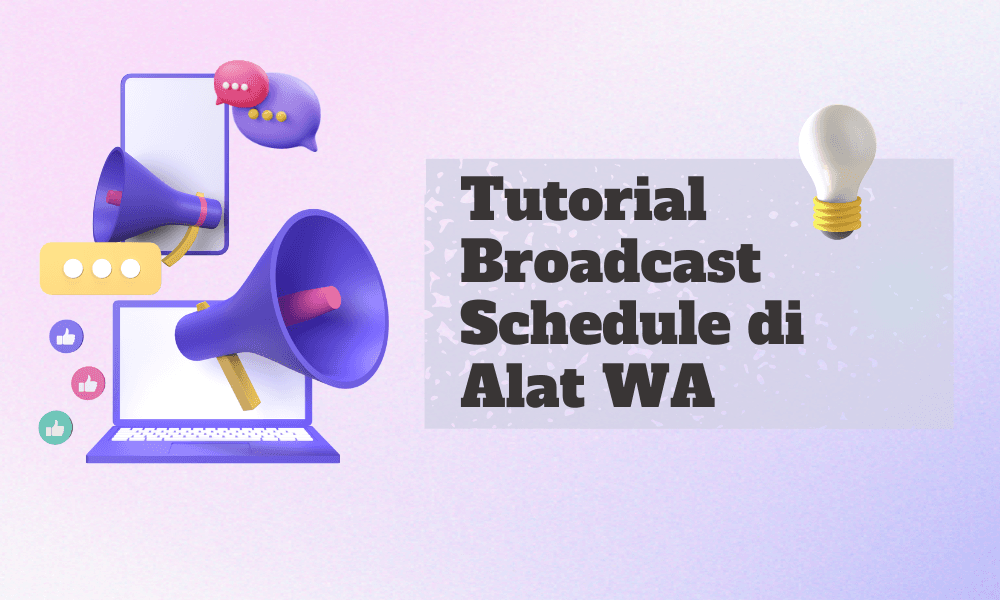 Tutorial Broadcast Schedule di Alat WA